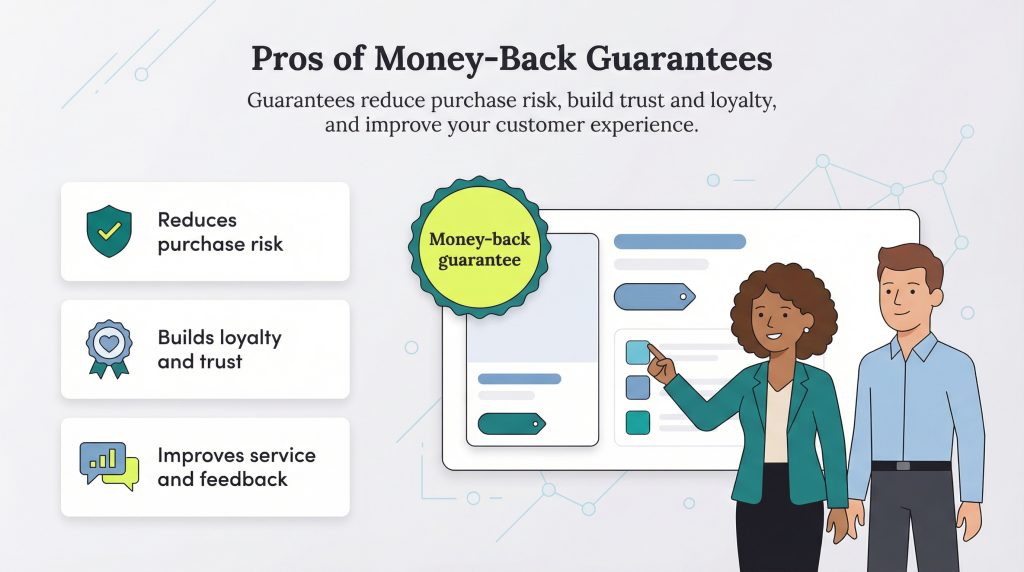 Pros of Money-Back Guarantees

Guarantees reduce purchase risk, build trust and loyalty, and improve your customer experience.

Reduces purchase risk

Builds loyalty and trust

Improves service and feedback

Money-back guarantee